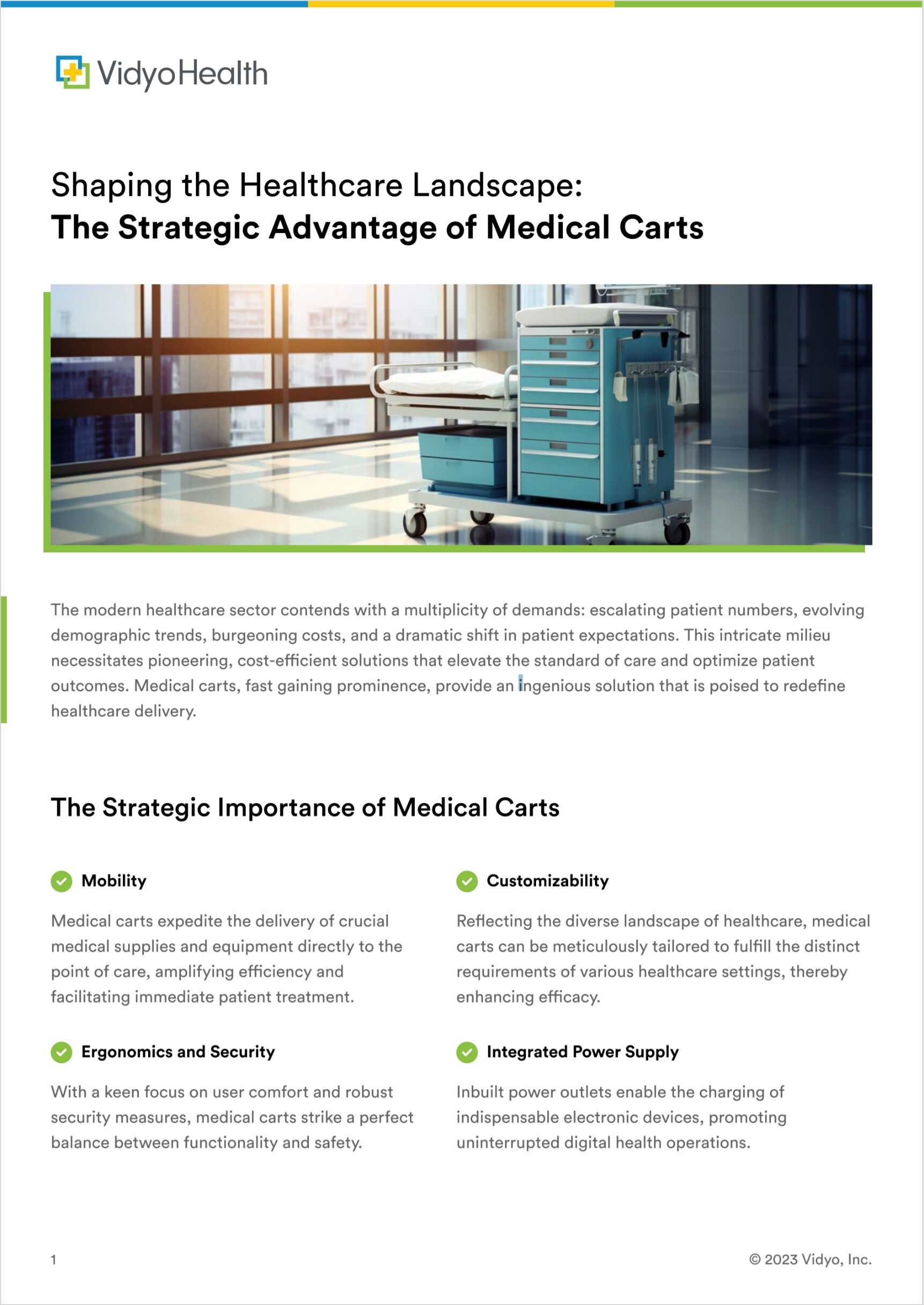 VidyoHealth

Shaping the Healthcare Landscape:
The Strategic Advantage of Medical Carts

The modern healthcare sector contends with a multiplicity of demands: escalating patient numbers, evolving demographic trends, burgeoning costs, and a dramatic shift in patient expectations. This intricate milieu necessitates pioneering, cost-efficient solutions that elevate the standard of care and optimize patient outcomes. Medical carts, fast gaining prominence, provide an ingenious solution that is poised to redefine healthcare delivery.

The Strategic Importance of Medical Carts

Mobility

Medical carts expedite the delivery of crucial medical supplies and equipment directly to the point of care, amplifying efficiency and facilitating immediate patient treatment.

Ergonomics and Security

With a keen focus on user comfort and robust security measures, medical carts strike a perfect balance between functionality and safety.

Customizability

Reflecting the diverse landscape of healthcare, medical carts can be meticulously tailored to fulfill the distinct requirements of various healthcare settings, thereby enhancing efficacy.

Integrated Power Supply

Inbuilt power outlets enable the charging of indispensable electronic devices, promoting uninterrupted digital health operations.

1

© 2023 Vidyo, Inc.